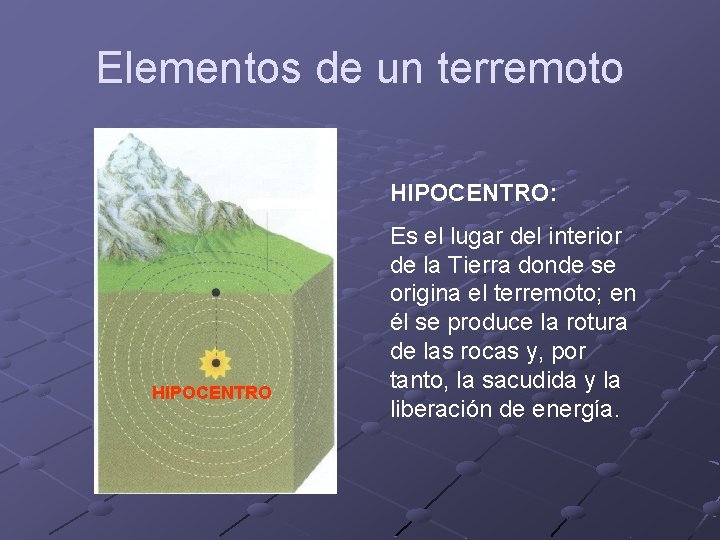 Elementos de un terremoto

HIPOCENTRO

HIPOCENTRO:

Es el lugar del interior de la Tierra donde se origina el terremoto; en él se produce la rotura de las rocas y, por tanto, la sacudida y la liberación de energía.